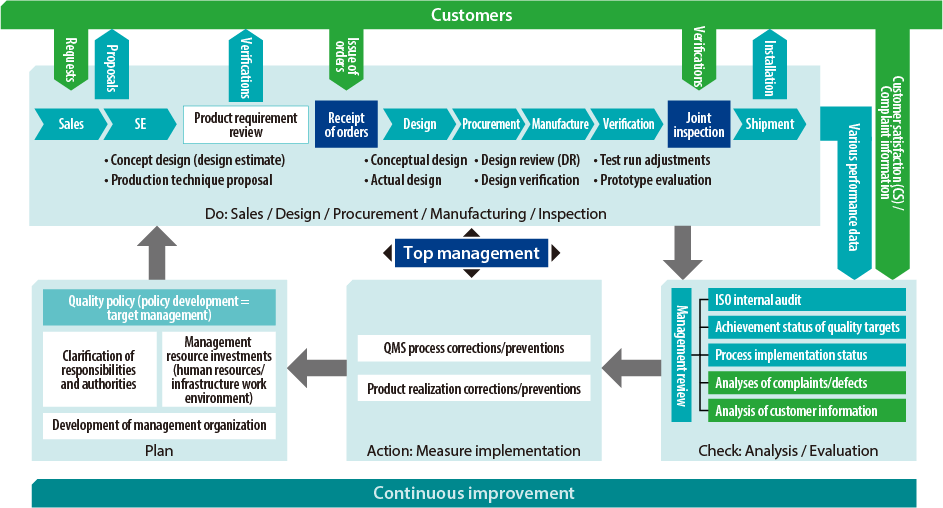 Customers

Requests
Proposals
Verifications
Issue of orders
Verifications
Installation
Customer satisfaction (CS) / Complaint information
Various performance data

Sales
SE
Product requirement review
Receipt of orders
Design
Procurement
Manufacture
Verification
Joint inspection
Shipment

• Concept design (design estimate)
• Production technique proposal
• Conceptual design
• Actual design
• Design review (DR)
• Design verification
• Test run adjustments
• Prototype evaluation

Do: Sales / Design / Procurement / Manufacturing / Inspection

Top management

Quality policy (policy development = target management)
Clarification of responsibilities and authorities
Management resource investments (human resources/ infrastructure work environment)
Development of management organization
Plan

QMS process corrections/preventions
Product realization corrections/preventions
Action: Measure implementation

Management review
ISO internal audit
Achievement status of quality targets
Process implementation status
Analyses of complaints/defects
Analysis of customer information
Check: Analysis / Evaluation

Continuous improvement